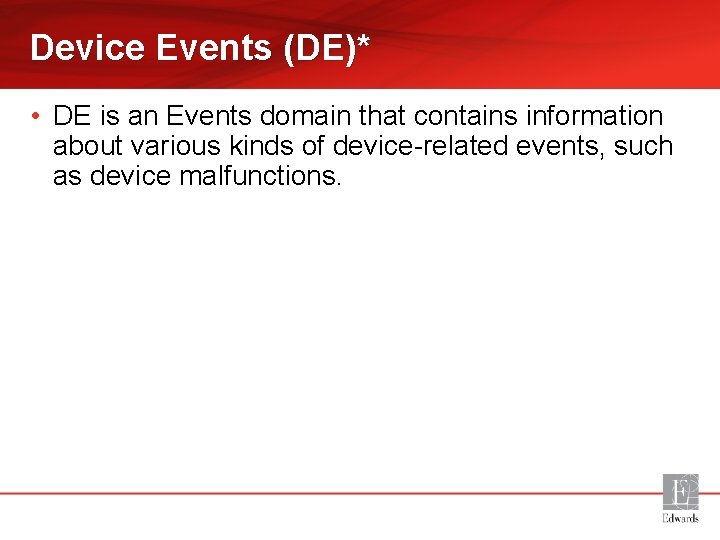 Device Events (DE)*

• DE is an Events domain that contains information about various kinds of device-related events, such as device malfunctions.

E
Edwards